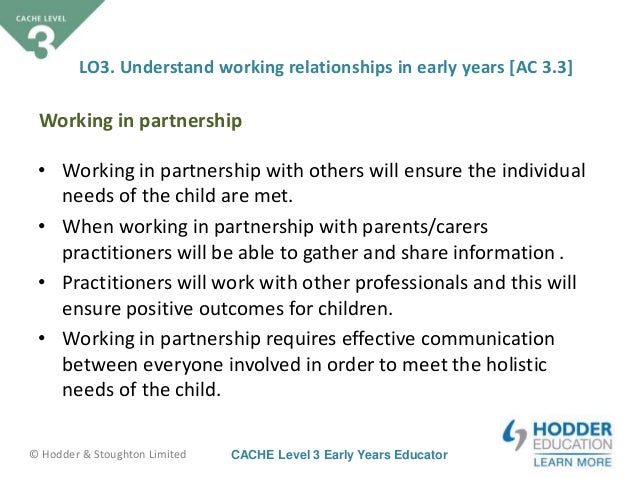 CACHE LEVEL 3

LO3. Understand working relationships in early years [AC 3.3]

Working in partnership

• Working in partnership with others will ensure the individual needs of the child are met.
• When working in partnership with parents/carers practitioners will be able to gather and share information .
• Practitioners will work with other professionals and this will ensure positive outcomes for children.
• Working in partnership requires effective communication between everyone involved in order to meet the holistic needs of the child.

© Hodder & Stoughton Limited

CACHE Level 3 Early Years Educator

HODDER EDUCATION
LEARN MORE